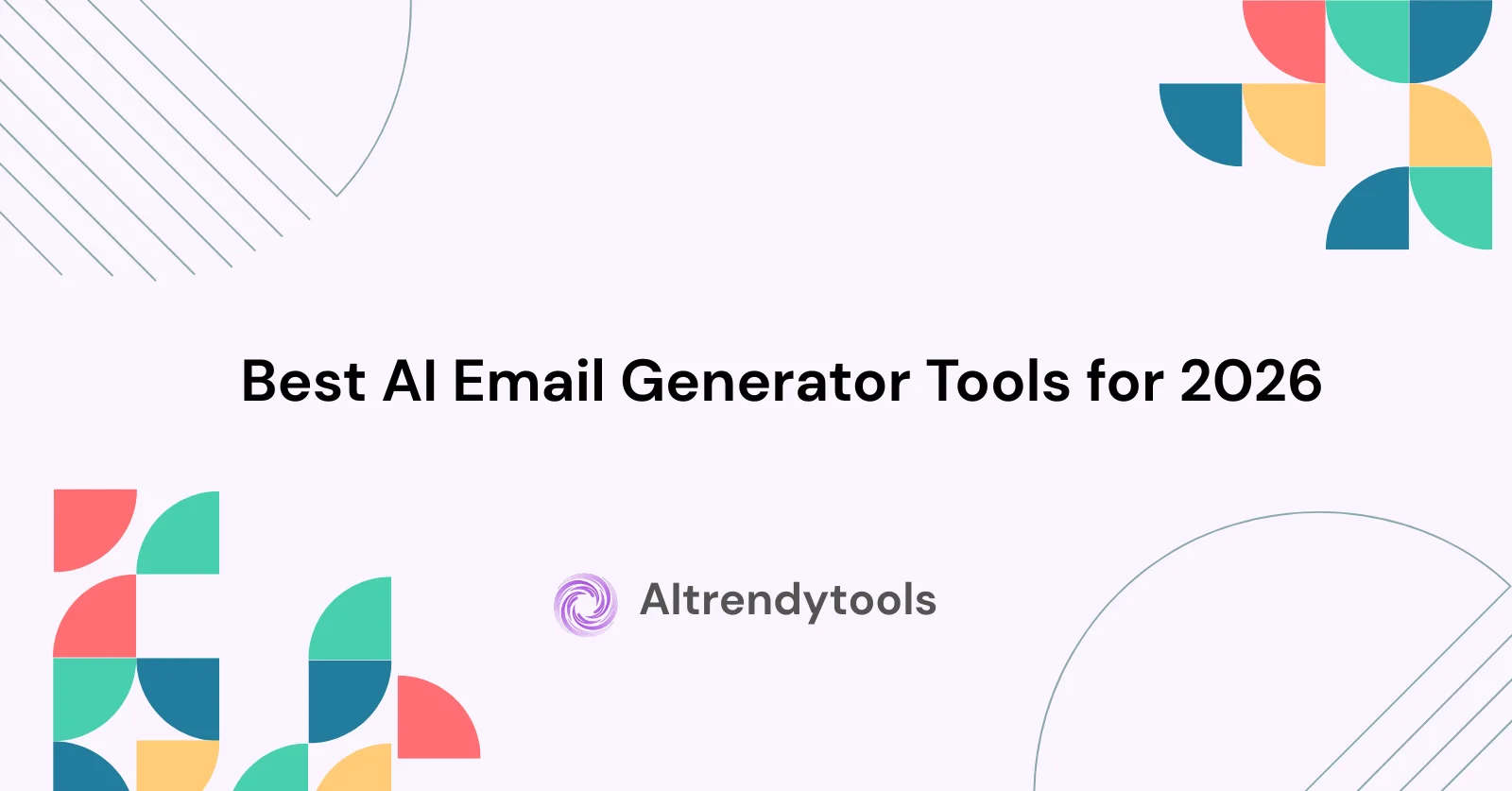 Best AI Email Generator Tools for 2026

AItrendytools